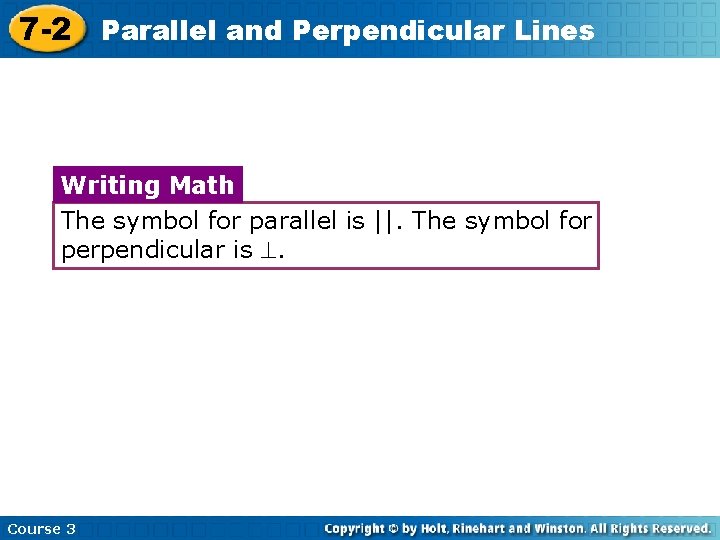 7-2 Parallel and Perpendicular Lines

Writing Math

The symbol for parallel is $||$. The symbol for perpendicular is $\perp$.

Course 3

Copyright © by Holt, Rinehart and Winston. All Rights Reserved.